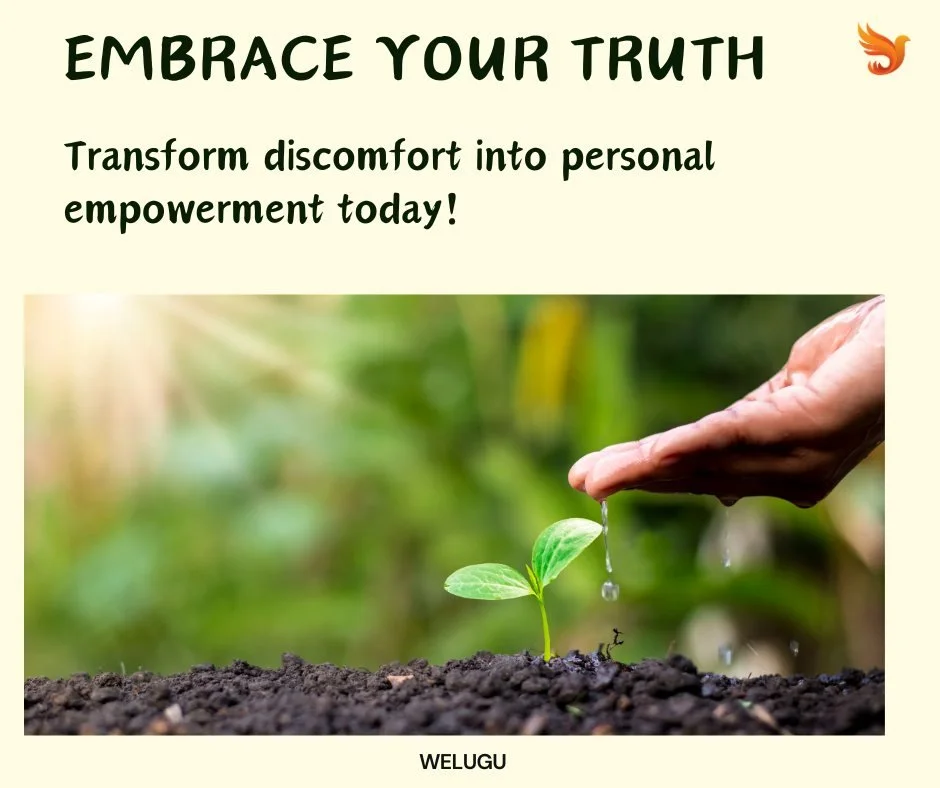 EMBRACE YOUR TRUTH

Transform discomfort into personal empowerment today!

WELUGU